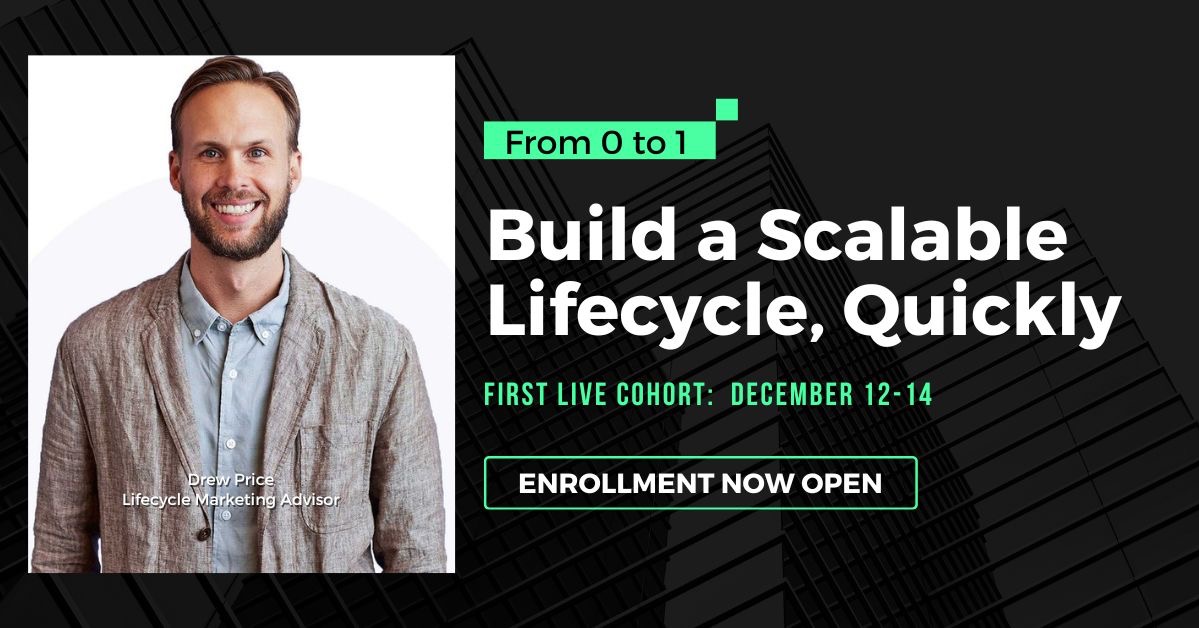 Drew Price
Lifecycle Marketing Advisor

From 0 to 1

Build a Scalable Lifecycle, Quickly

FIRST LIVE COHORT: DECEMBER 12-14

ENROLLMENT NOW OPEN